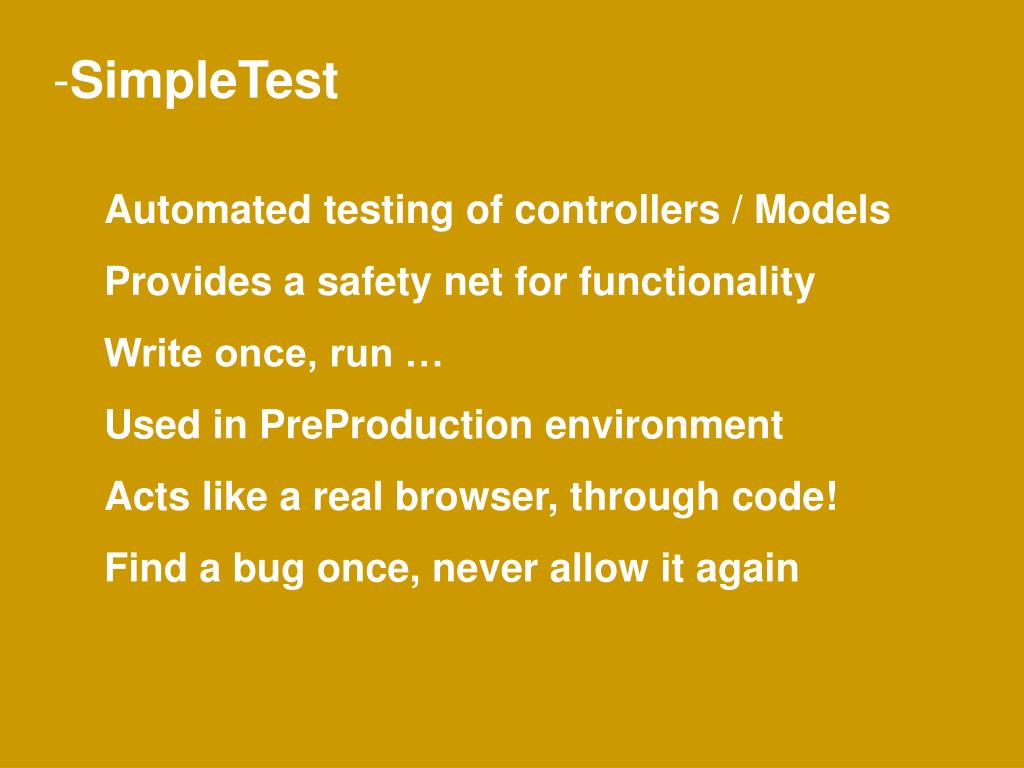 -SimpleTest

Automated testing of controllers / Models

Provides a safety net for functionality

Write once, run …

Used in PreProduction environment

Acts like a real browser, through code!

Find a bug once, never allow it again